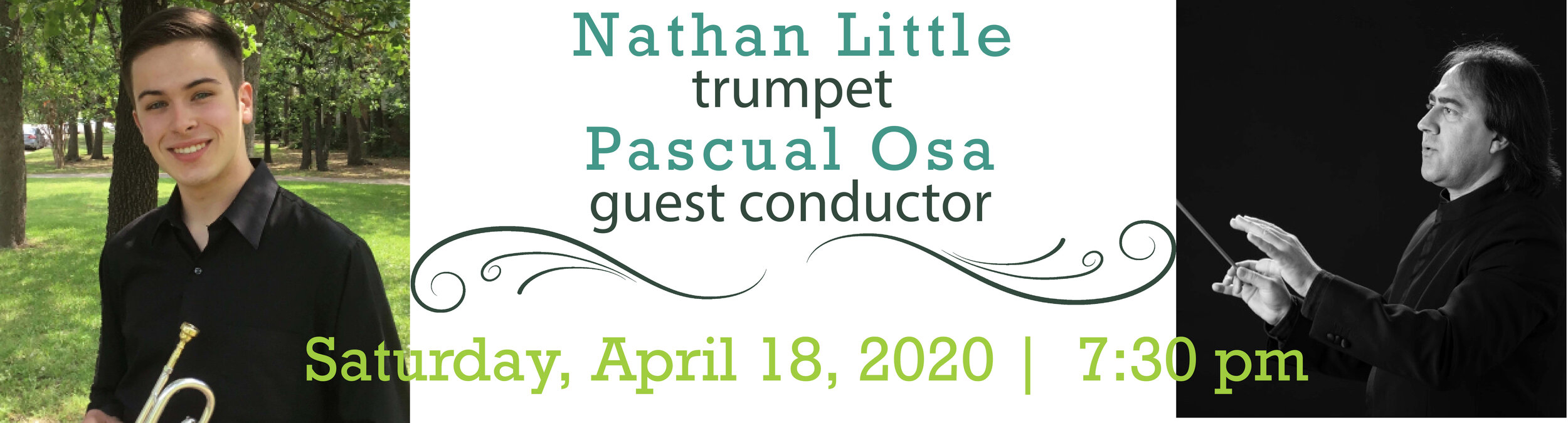 Nathan Little
trumpet
Pascual Osa
guest conductor

Saturday, April 18, 2020 | 7:30 pm